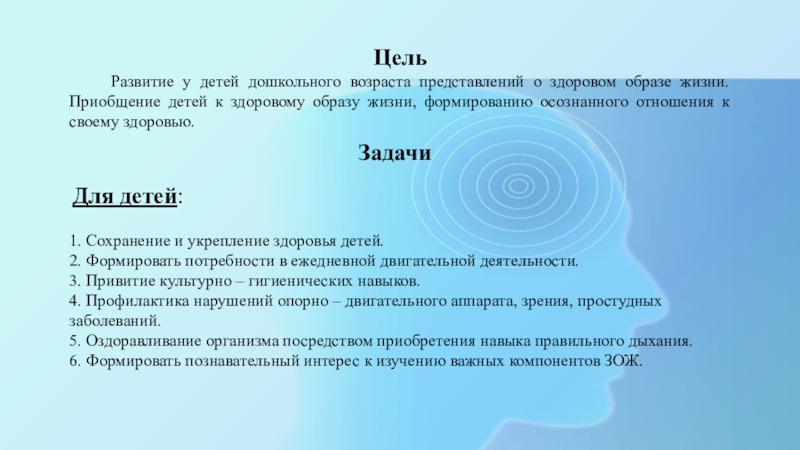 Цель

Развитие у детей дошкольного возраста представлений о здоровом образе жизни. Приобщение детей к здоровому образу жизни, формированию осознанного отношения к своему здоровью.

Задачи

Для детей:

1. Сохранение и укрепление здоровья детей.
2. Формировать потребности в ежедневной двигательной деятельности.
3. Привитие культурно – гигиенических навыков.
4. Профилактика нарушений опорно – двигательного аппарата, зрения, простудных заболеваний.
5. Оздоравливание организма посредством приобретения навыка правильного дыхания.
6. Формировать познавательный интерес к изучению важных компонентов ЗОЖ.